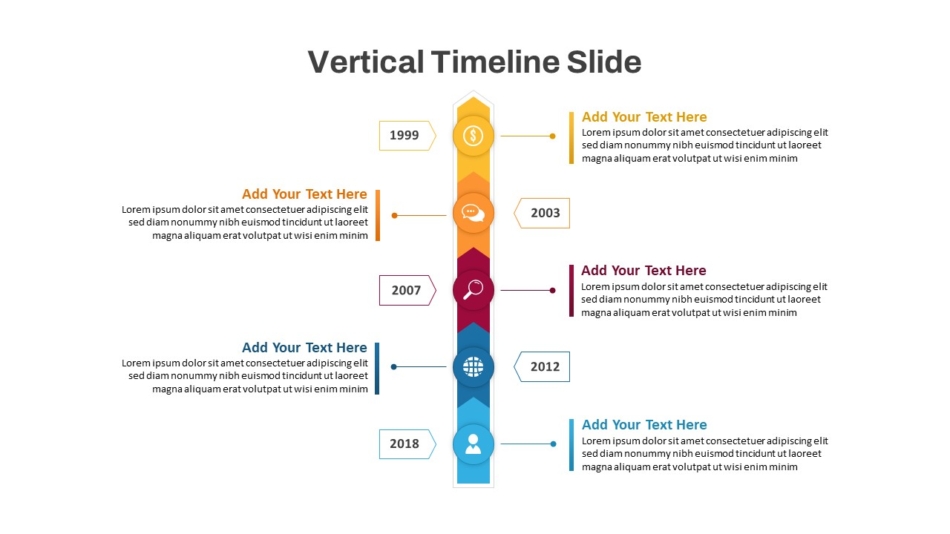 Vertical Timeline Slide

1999

Add Your Text Here
Lorem ipsum dolor sit amet consectetuer adipiscing elit sed diam nonummy nibh euismod tincidunt ut laoreet magna aliquam erat volutpat ut wisi enim minim

Add Your Text Here
Lorem ipsum dolor sit amet consectetuer adipiscing elit sed diam nonummy nibh euismod tincidunt ut laoreet magna aliquam erat volutpat ut wisi enim minim

2003

2007

Add Your Text Here
Lorem ipsum dolor sit amet consectetuer adipiscing elit sed diam nonummy nibh euismod tincidunt ut laoreet magna aliquam erat volutpat ut wisi enim minim

Add Your Text Here
Lorem ipsum dolor sit amet consectetuer adipiscing elit sed diam nonummy nibh euismod tincidunt ut laoreet magna aliquam erat volutpat ut wisi enim minim

2012

2018

Add Your Text Here
Lorem ipsum dolor sit amet consectetuer adipiscing elit sed diam nonummy nibh euismod tincidunt ut laoreet magna aliquam erat volutpat ut wisi enim minim